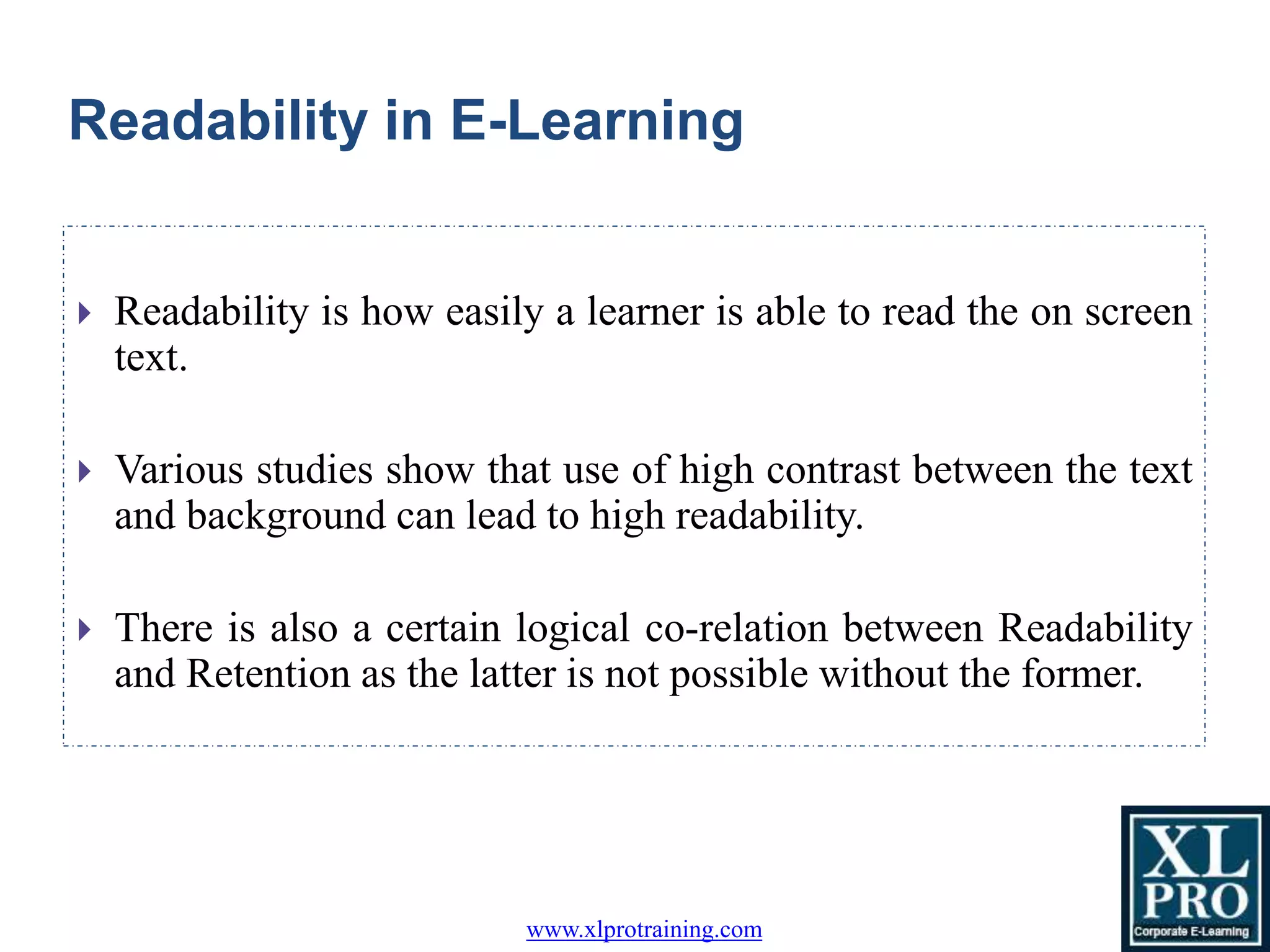 Readability in E-Learning

Readability is how easily a learner is able to read the on screen text.

Various studies show that use of high contrast between the text and background can lead to high readability.

There is also a certain logical co-relation between Readability and Retention as the latter is not possible without the former.

www.xlprotraining.com

XL PRO
Corporate E-Learning